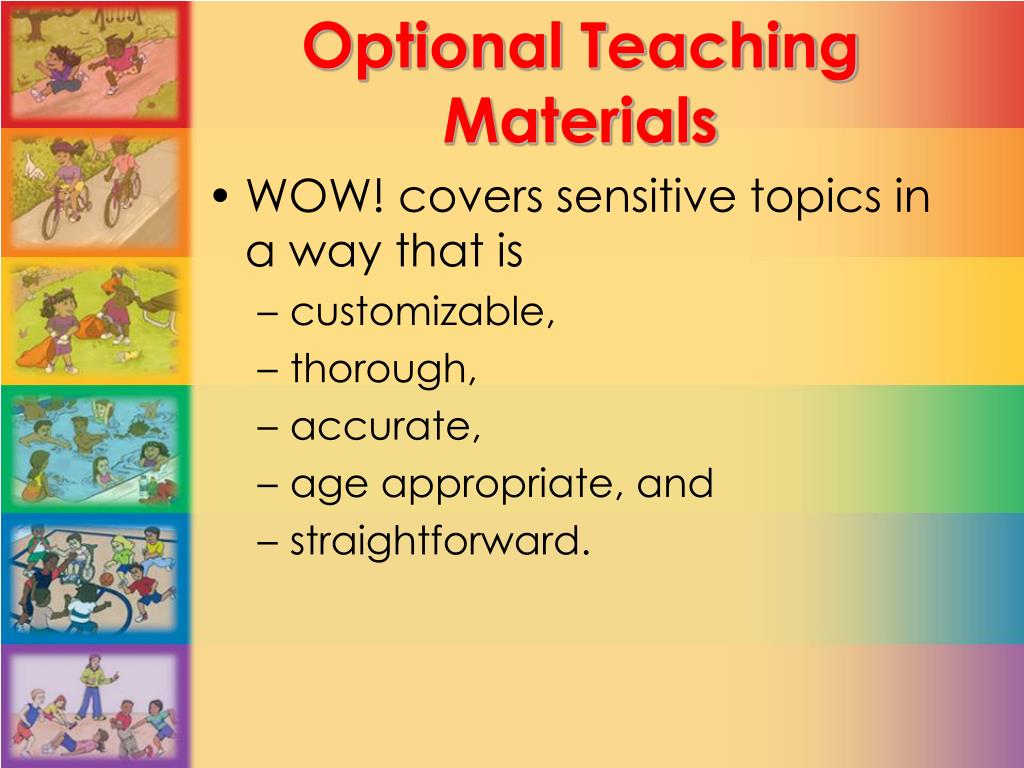 Optional Teaching Materials

• WOW! covers sensitive topics in a way that is
– customizable,
– thorough,
– accurate,
– age appropriate, and
– straightforward.